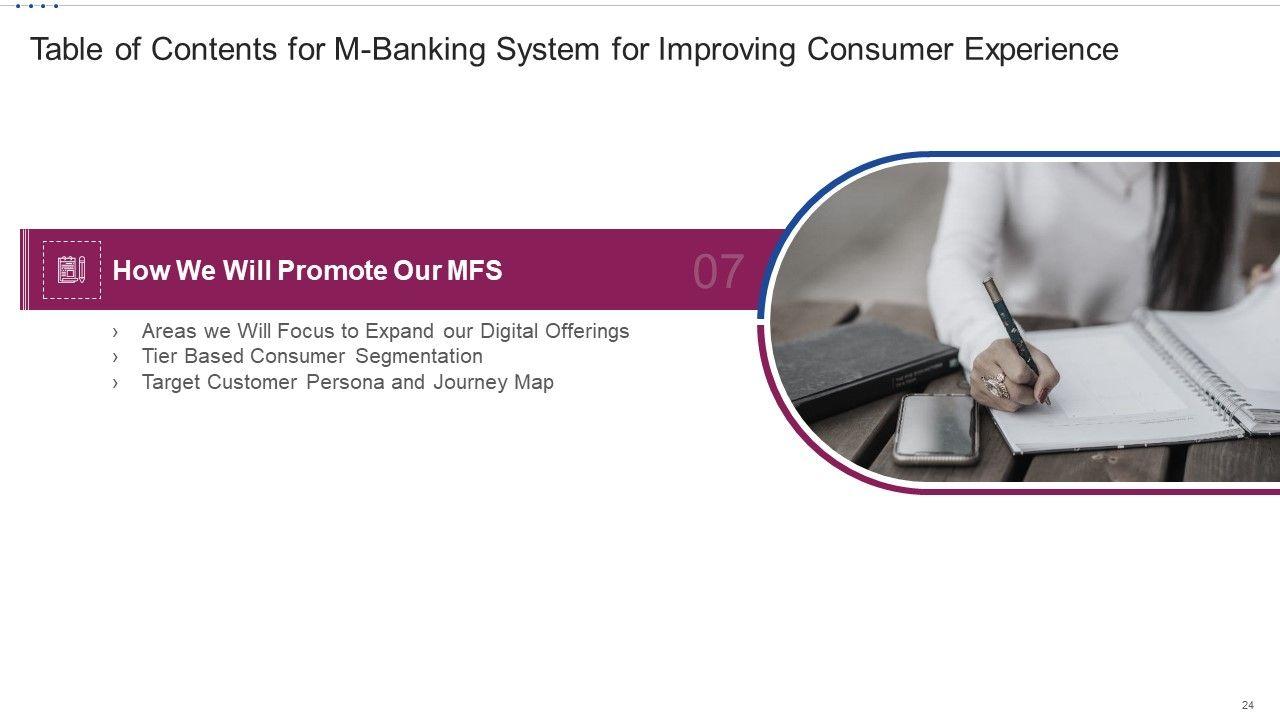 Table of Contents for M-Banking System for Improving Consumer Experience

How We Will Promote Our MFS

07

› Areas we Will Focus to Expand our Digital Offerings
› Tier Based Consumer Segmentation
› Target Customer Persona and Journey Map

24